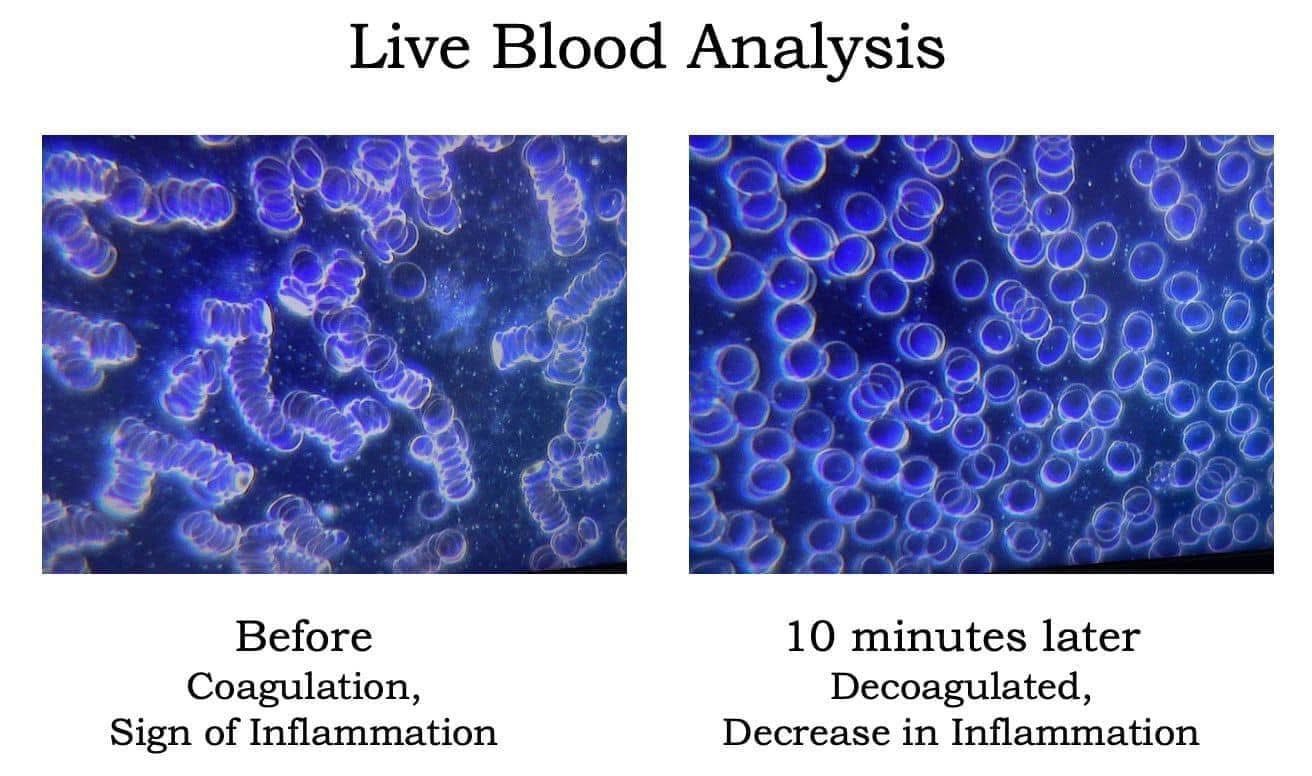 Live Blood Analysis

Before
Coagulation,
Sign of Inflammation

10 minutes later
Decoagulated,
Decrease in Inflammation